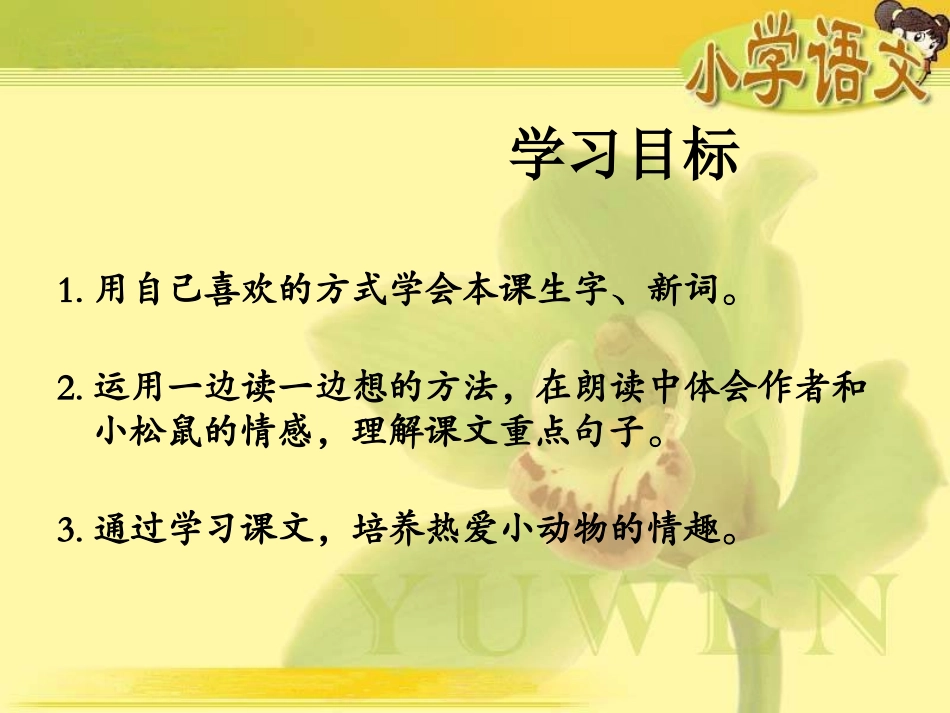 小学语文

学习目标

1. 用自己喜欢的方式学会本课生字、新词。

2. 运用一边读一边想的方法，在朗读中体会作者和小松鼠的情感，理解课文重点句子。

3. 通过学习课文，培养热爱小动物的情趣。

YUWEN